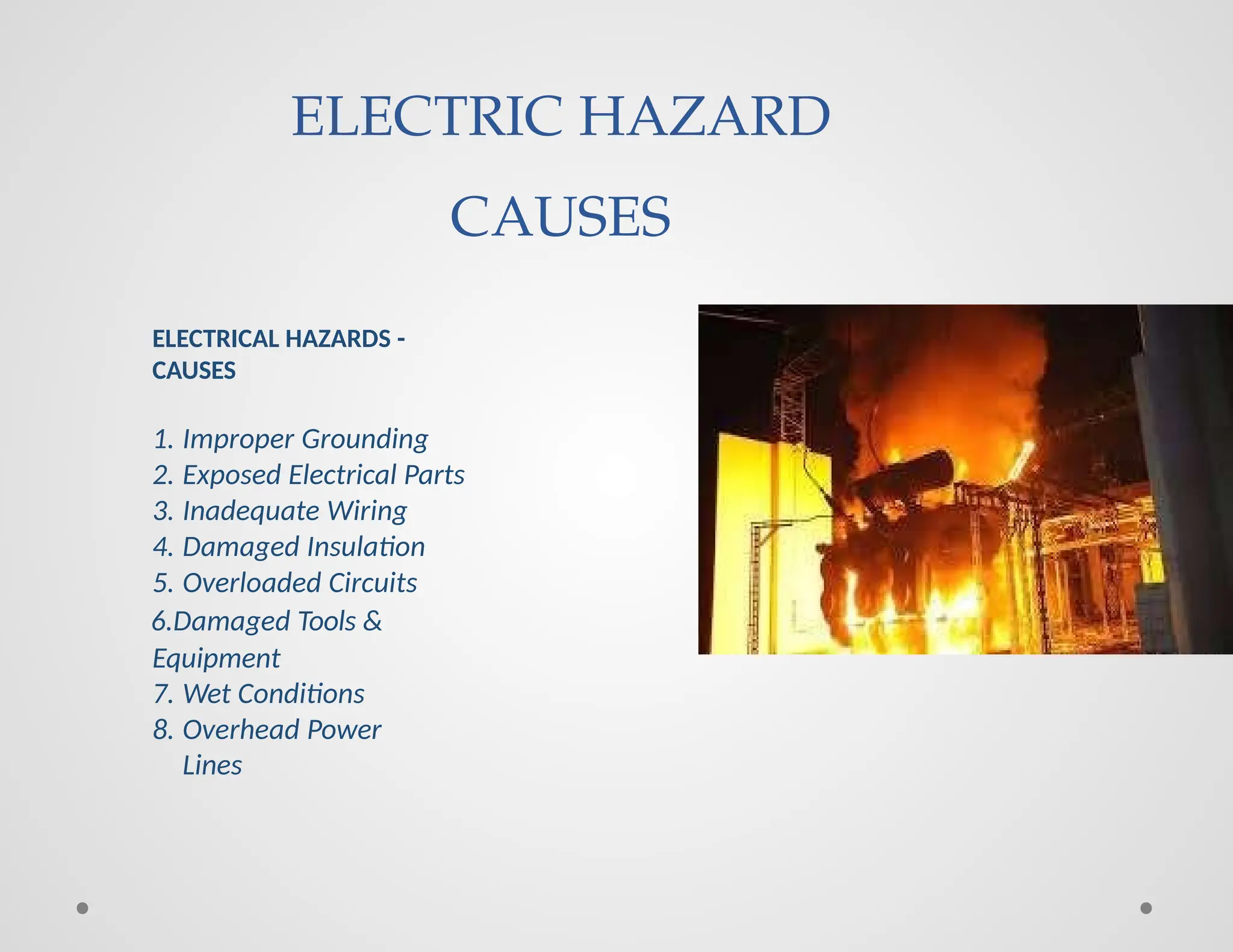 ELECTRIC HAZARD CAUSES

ELECTRICAL HAZARDS - CAUSES

1. Improper Grounding
2. Exposed Electrical Parts
3. Inadequate Wiring
4. Damaged Insulation
5. Overloaded Circuits
6.Damaged Tools & Equipment
7. Wet Conditions
8. Overhead Power Lines